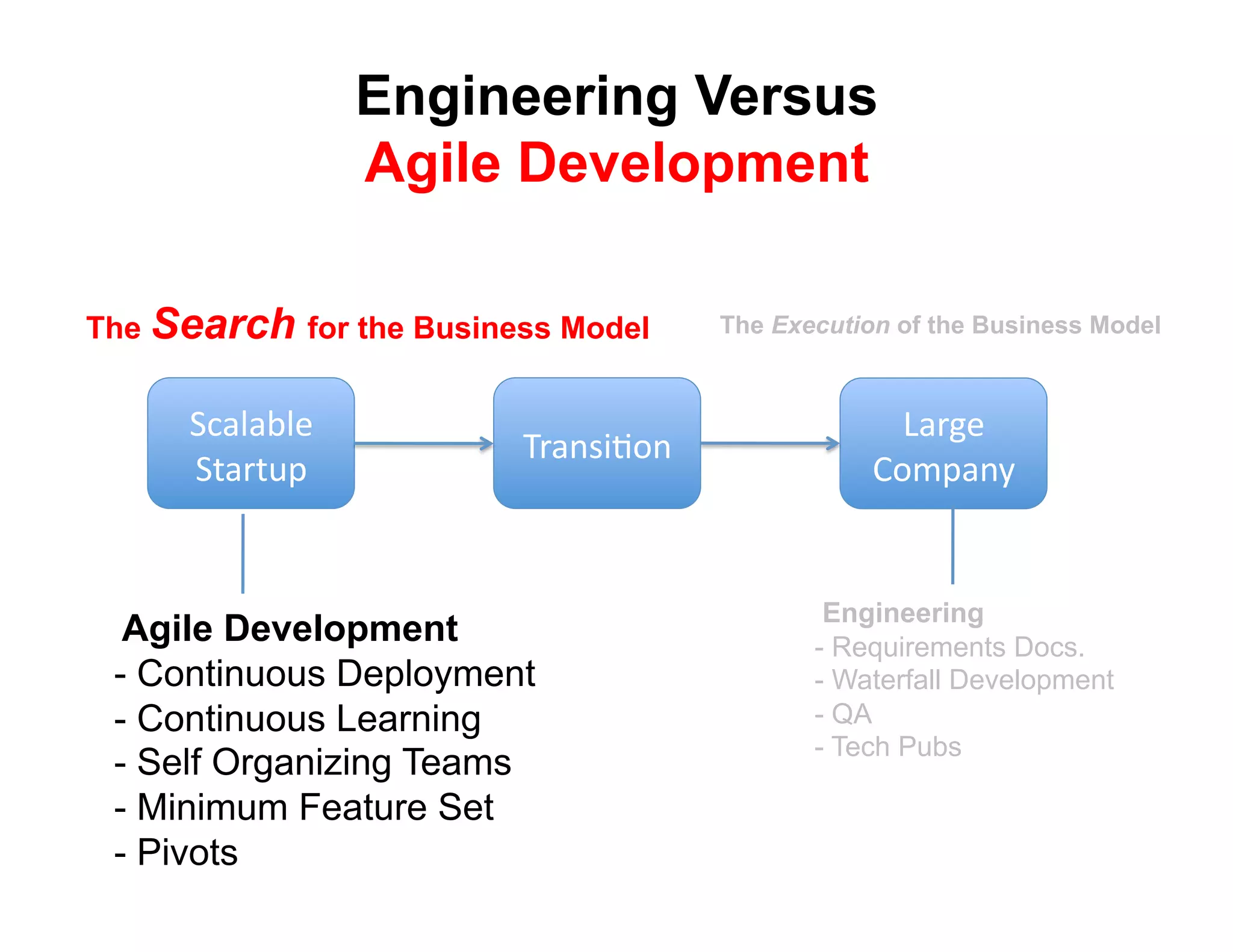 Engineering Versus
Agile Development

The Search for the Business Model

The Execution of the Business Model

Scalable Startup

Transition

Large Company

Agile Development
- Continuous Deployment
- Continuous Learning
- Self Organizing Teams
- Minimum Feature Set
- Pivots

Engineering
- Requirements Docs.
- Waterfall Development
- QA
- Tech Pubs